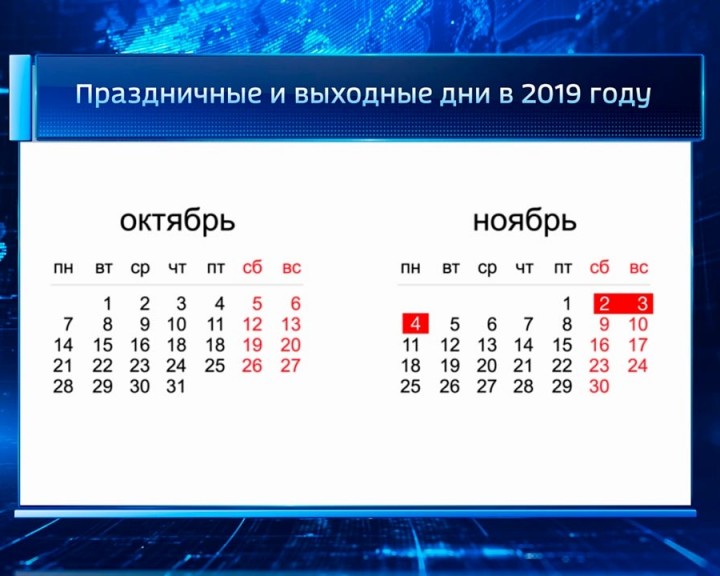 Праздничные и выходные дни в 2019 году

октябрь

| пн | вт | ср | чт | пт | сб | вс |
|---|---|---|---|---|---|---|
| | 1 | 2 | 3 | 4 | 5 | 6 |
| 7 | 8 | 9 | 10 | 11 | 12 | 13 |
| 14 | 15 | 16 | 18 | 18 | 19 | 20 |
| 21 | 22 | 23 | 24 | 25 | 26 | 27 |
| 28 | 29 | 30 | 31 | | | |

ноябрь

| пн | вт | ср | чт | пт | сб | вс |
|---|---|---|---|---|---|---|
| | | | | 1 | 2 | 3 |
| 4 | 5 | 6 | 7 | 8 | 9 | 10 |
| 11 | 12 | 13 | 14 | 15 | 16 | 17 |
| 18 | 19 | 20 | 21 | 22 | 23 | 24 |
| 25 | 26 | 27 | 28 | 29 | 30 | |